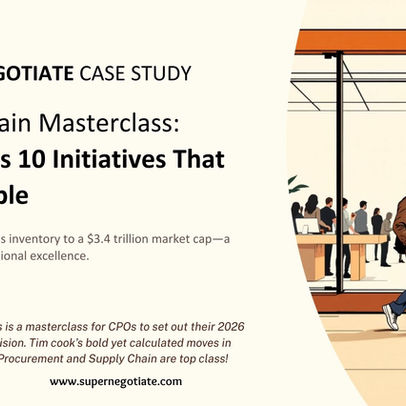 GOTIATE CASE STUDY

ain Masterclass:
s 10 Initiatives That
ple

s inventory to a $3.4 trillion market cap—a
ional excellence.

s is a masterclass for CPOs to set out their 2026
ision. Tim cook's bold yet calculated moves in
Procurement and Supply Chain are top class!

www.supernegotiate.com